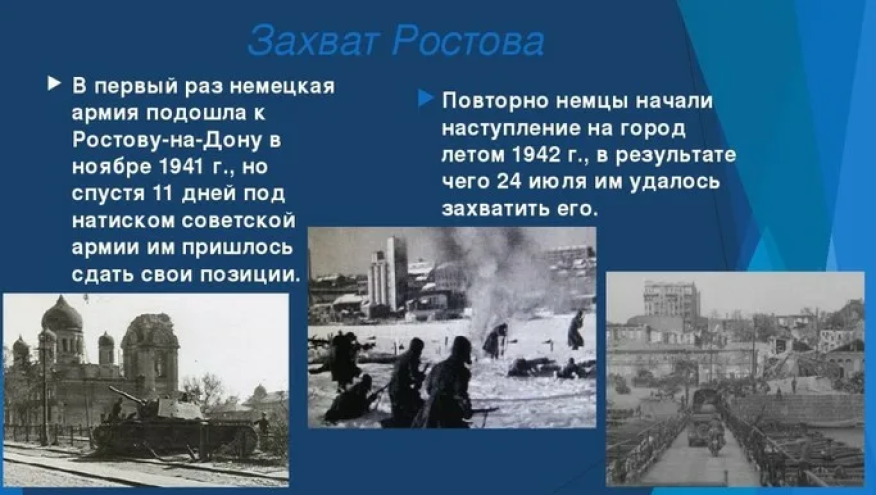 Захват Ростова

В первый раз немецкая армия подошла к Ростову-на-Дону в ноябре 1941 г., но спустя 11 дней под натиском советской армии им пришлось сдать свои позиции.

Повторно немцы начали наступление на город летом 1942 г., в результате чего 24 июля им удалось захватить его.